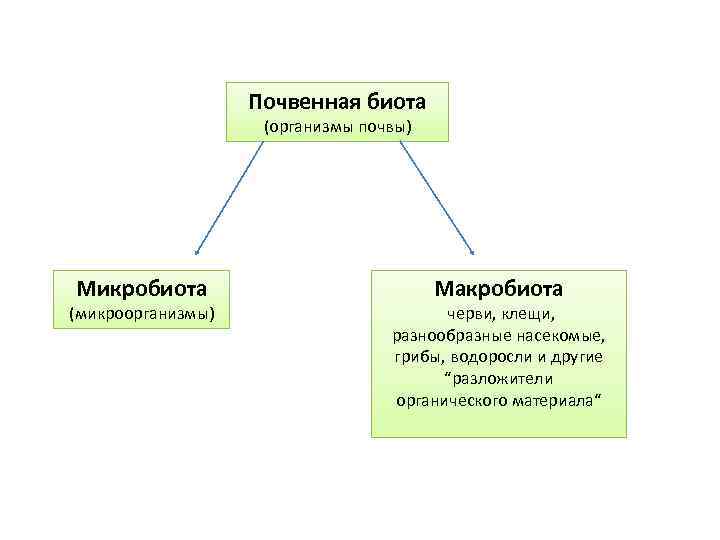 Почвенная биота
(организмы почвы)

Микробиота
(микроорганизмы)

Макробиота
черви, клещи, разнообразные насекомые, грибы, водоросли и другие “разложители органического материала“